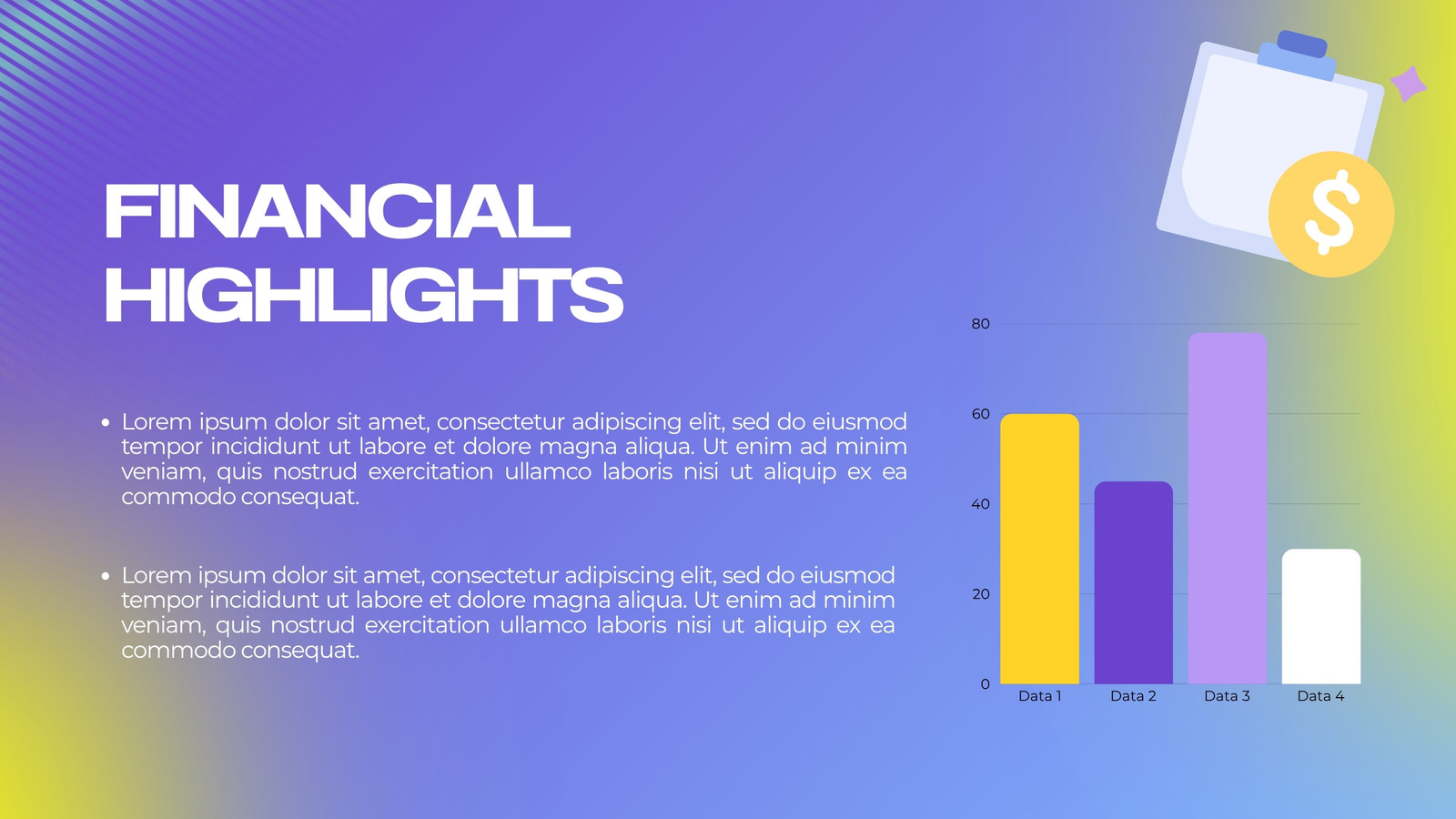 FINANCIAL HIGHLIGHTS

• Lorem ipsum dolor sit amet, consectetur adipiscing elit, sed do eiusmod tempor incididunt ut labore et dolore magna aliqua. Ut enim ad minim veniam, quis nostrud exercitation ullamco laboris nisi ut aliquip ex ea commodo consequat.

• Lorem ipsum dolor sit amet, consectetur adipiscing elit, sed do eiusmod tempor incididunt ut labore et dolore magna aliqua. Ut enim ad minim veniam, quis nostrud exercitation ullamco laboris nisi ut aliquip ex ea commodo consequat.

$

80
60
40
20
0
Data 1
Data 2
Data 3
Data 4